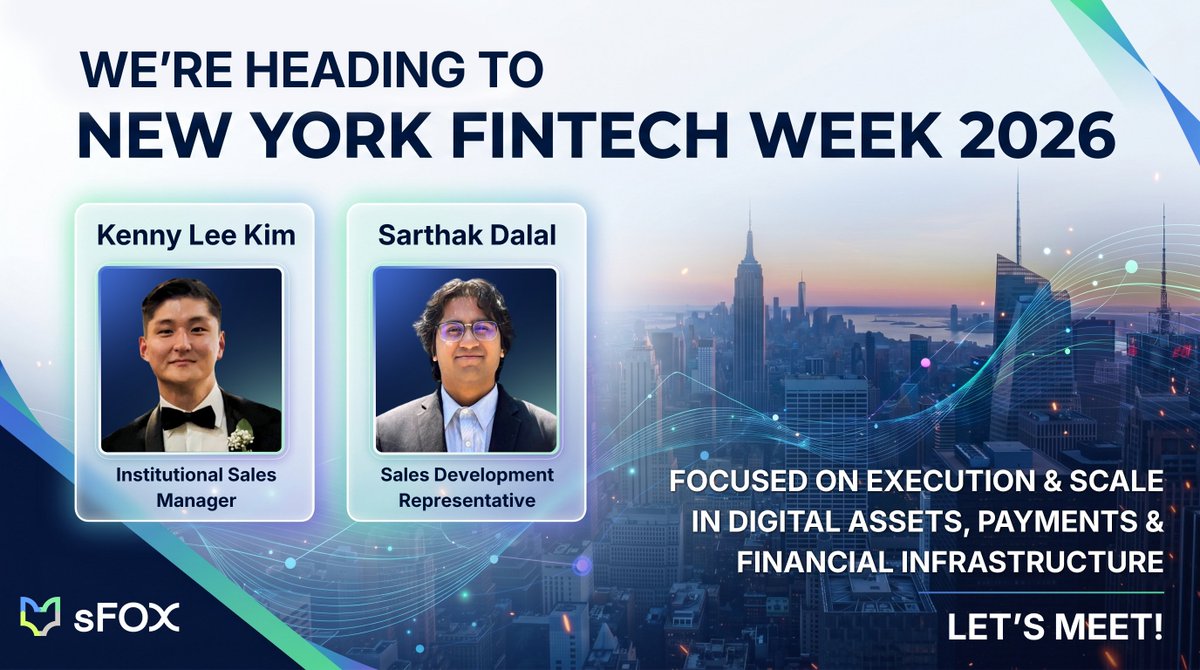 WE'RE HEADING TO
NEW YORK FINTECH WEEK 2026

Kenny Lee Kim
Institutional Sales Manager

Sarthak Dalal
Sales Development Representative

FOCUSED ON EXECUTION & SCALE IN DIGITAL ASSETS, PAYMENTS & FINANCIAL INFRASTRUCTURE

LET'S MEET!

sFOX